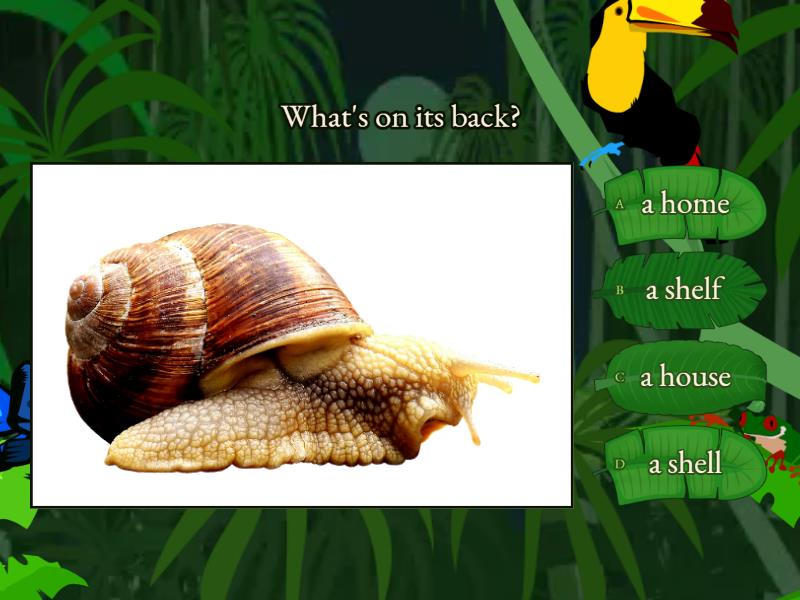 What's on its back?

A a home

B a shelf

C a house

D a shell